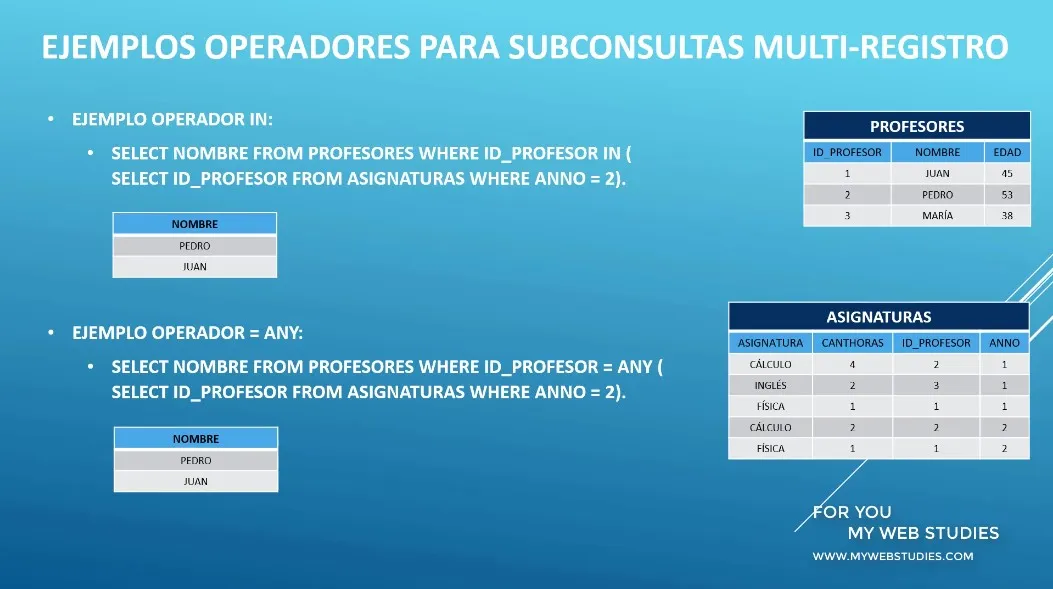 EJEMPLOS OPERADORES PARA SUBCONSULTAS MULTI-REGISTRO

• EJEMPLO OPERADOR IN:

• SELECT NOMBRE FROM PROFESORES WHERE ID_PROFESOR IN ( SELECT ID_PROFESOR FROM ASIGNATURAS WHERE ANNO = 2).

| NOMBRE |
|---|
| PEDRO |
| JUAN |

• EJEMPLO OPERADOR = ANY:

• SELECT NOMBRE FROM PROFESORES WHERE ID_PROFESOR = ANY ( SELECT ID_PROFESOR FROM ASIGNATURAS WHERE ANNO = 2).

| NOMBRE |
|---|
| PEDRO |
| JUAN |

PROFESORES

| ID_PROFESOR | NOMBRE | EDAD |
|---|---|---|
| 1 | JUAN | 45 |
| 2 | PEDRO | 53 |
| 3 | MARÍA | 38 |

ASIGNATURAS

| ASIGNATURA | CANTHORAS | ID_PROFESOR | ANNO |
|---|---|---|---|
| CÁLCULO | 4 | 2 | 1 |
| INGLÉS | 2 | 3 | 1 |
| FÍSICA | 1 | 1 | 1 |
| CÁLCULO | 2 | 2 | 2 |
| FÍSICA | 1 | 1 | 2 |

FOR YOU
MY WEB STUDIES
WWW.MYWEBSTUDIES.COM